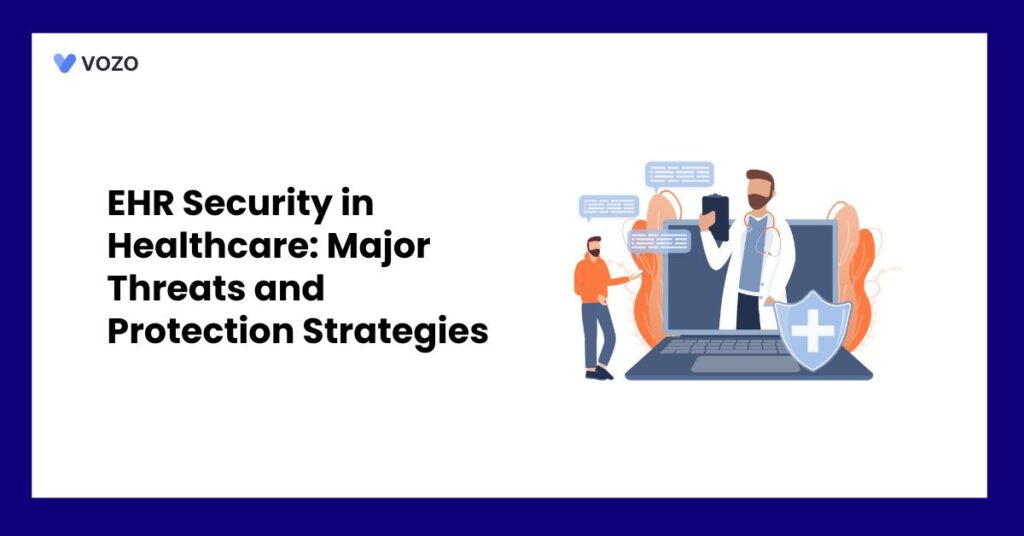 VOZO

EHR Security in Healthcare: Major Threats and Protection Strategies